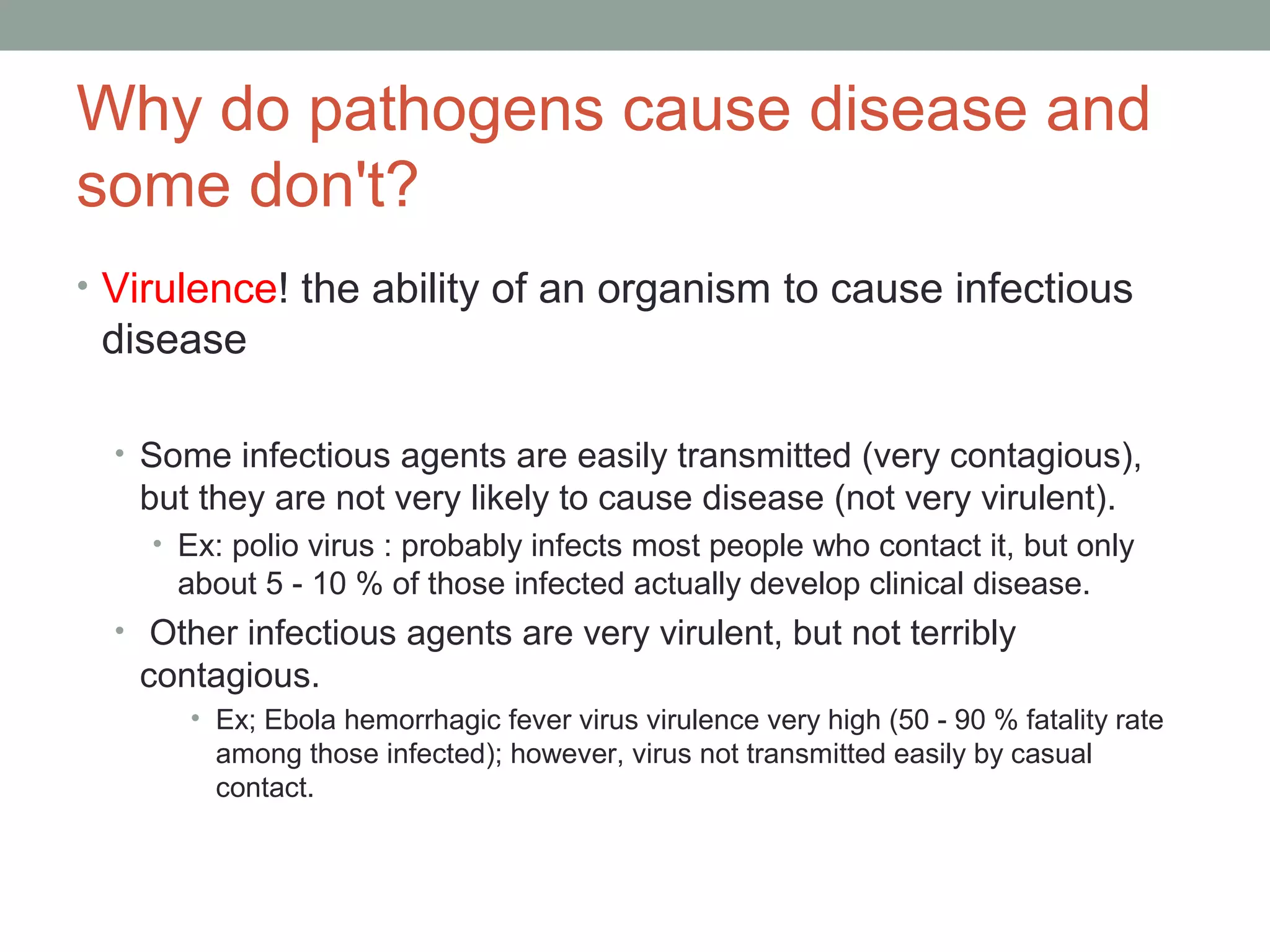 Why do pathogens cause disease and some don't?

• Virulence! the ability of an organism to cause infectious disease

• Some infectious agents are easily transmitted (very contagious), but they are not very likely to cause disease (not very virulent).
• Ex: polio virus : probably infects most people who contact it, but only about 5 - 10 % of those infected actually develop clinical disease.
• Other infectious agents are very virulent, but not terribly contagious.
• Ex; Ebola hemorrhagic fever virus virulence very high (50 - 90 % fatality rate among those infected); however, virus not transmitted easily by casual contact.